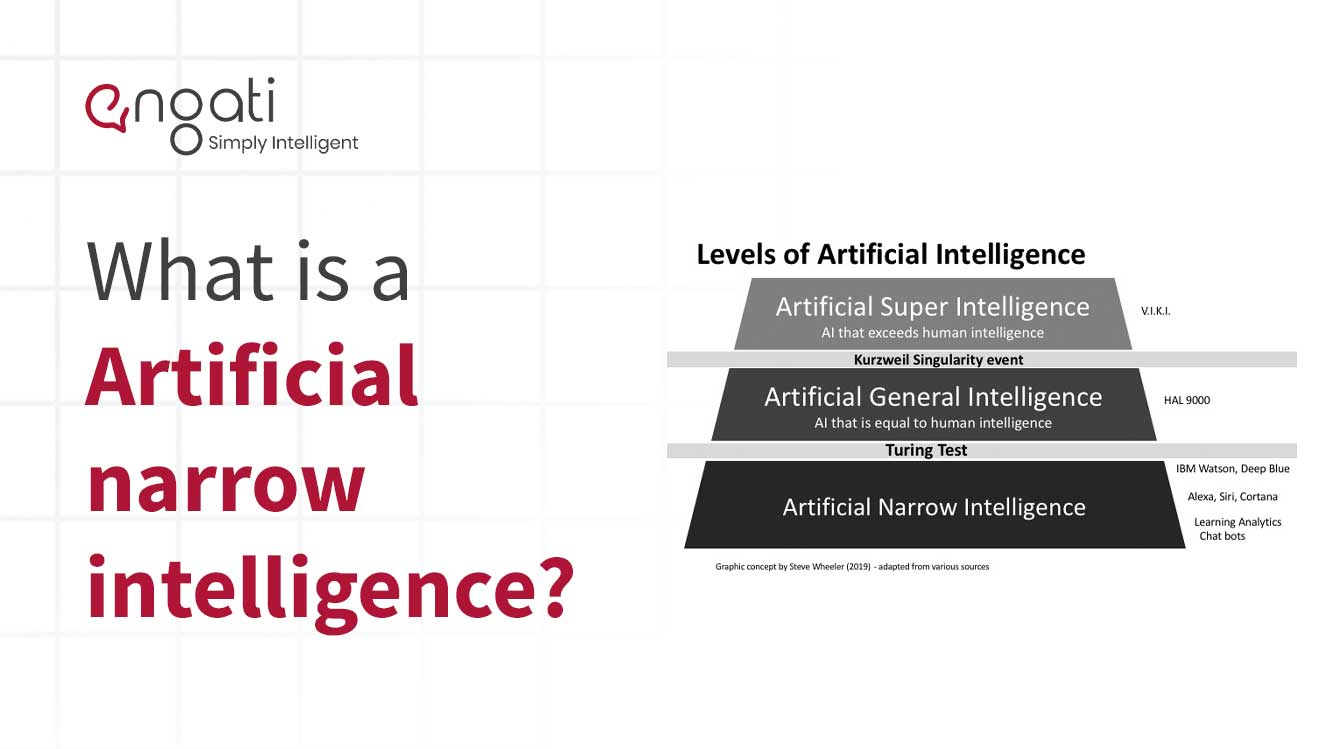 engati
Simply Intelligent

What is a Artificial narrow intelligence?

Levels of Artificial Intelligence

Artificial Super Intelligence
AI that exceeds human intelligence

V.I.K.I.

Kurzweil Singularity event

Artificial General Intelligence
AI that is equal to human intelligence

HAL 9000

Turing Test

Artificial Narrow Intelligence

IBM Watson, Deep Blue
Alexa, Siri, Cortana
Learning Analytics
Chat bots

Graphic concept by Steve Wheeler (2019) - adapted from various sources